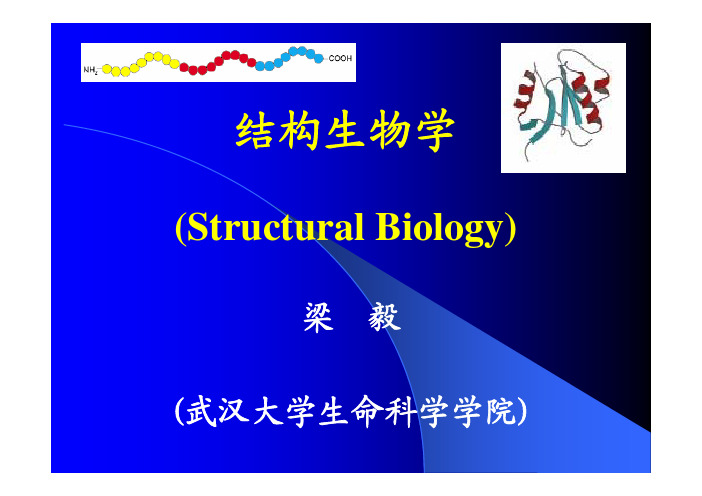 $NH_2$ COOH

结构生物学

(Structural Biology)

梁 毅

(武汉大学生命科学学院)